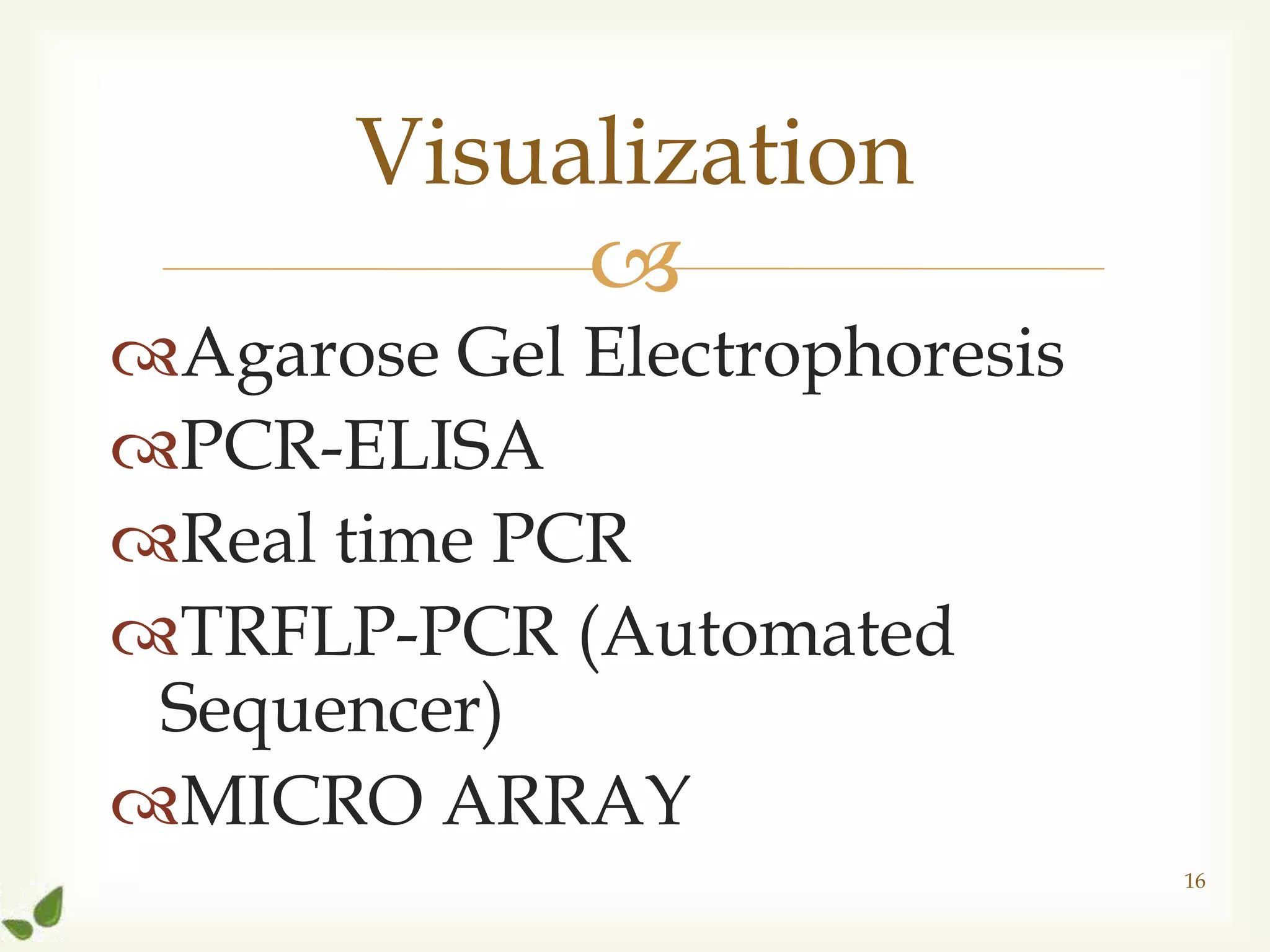 Visualization

Agarose Gel Electrophoresis
PCR-ELISA
Real time PCR
TRFLP-PCR (Automated Sequencer)
MICRO ARRAY

16